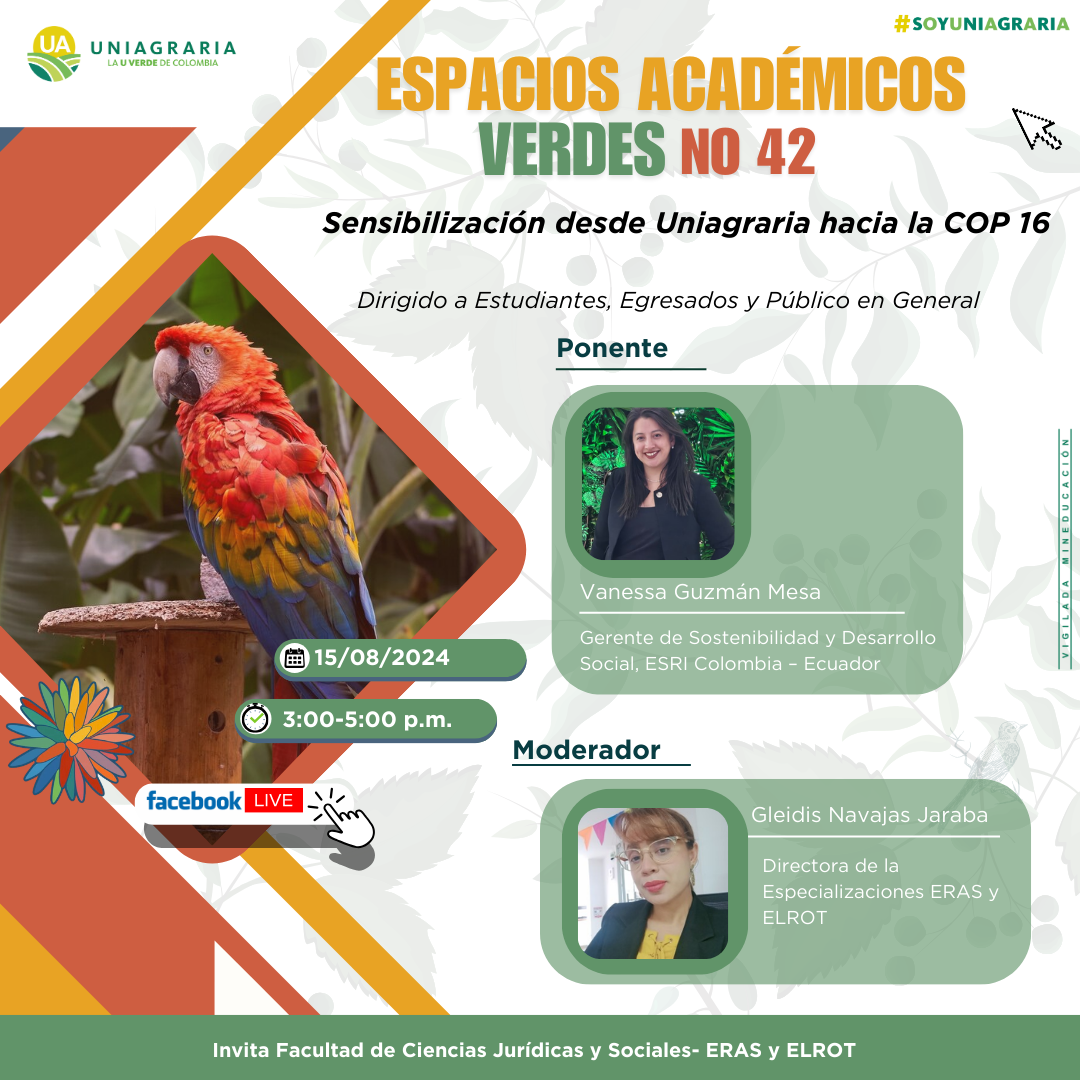 UA UNIAGRARIA
LA U VERDE DE COLOMBIA

#SOYUNIAGRARIA

ESPACIOS ACADÉMICOS VERDES NO 42

Sensibilización desde Uniagraria hacia la COP 16

Dirigido a Estudiantes, Egresados y Público en General

Ponente

Vanessa Guzmán Mesa

Gerente de Sostenibilidad y Desarrollo Social, ESRI Colombia – Ecuador

VIGILADA MINEDUCACIÓN

15/08/2024

3:00-5:00 p.m.

facebook LIVE

Moderador

Gleidis Navajas Jaraba

Directora de la Especializaciones ERAS y ELROT

Invita Facultad de Ciencias Jurídicas y Sociales- ERAS y ELROT